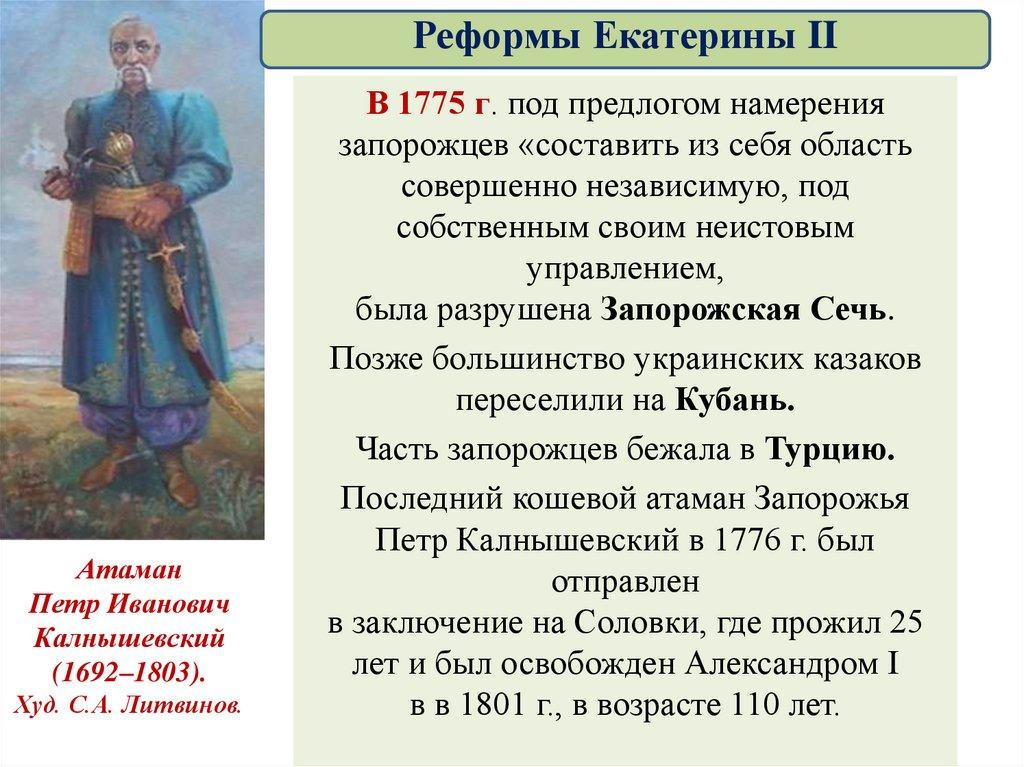 Реформы Екатерины II

В 1775 г. под предлогом намерения запорожцев «составить из себя область совершенно независимую, под собственным своим неистовым управлением,
была разрушена Запорожская Сечь.

Позже большинство украинских казаков переселили на Кубань.

Часть запорожцев бежала в Турцию.

Последний кошевой атаман Запорожья Петр Калнышевский в 1776 г. был отправлен
в заключение на Соловки, где прожил 25 лет и был освобожден Александром I
в в 1801 г., в возрасте 110 лет.

Атаман
Петр Иванович
Калнышевский
(1692–1803).
Худ. С.А. Литвинов.